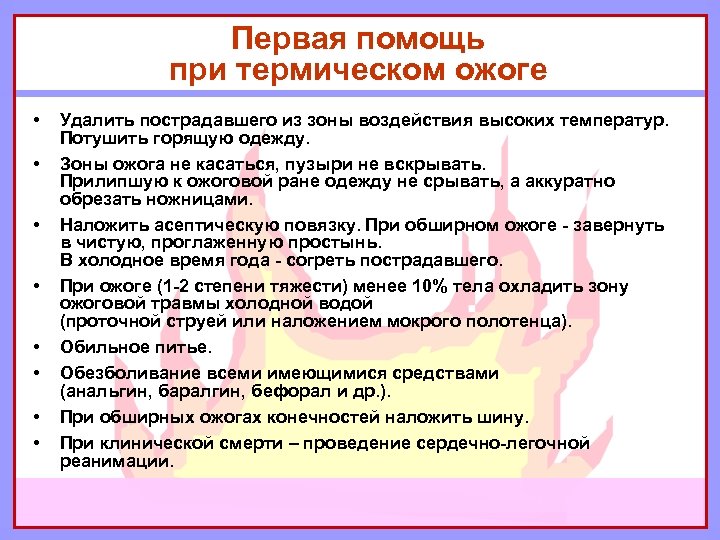 Первая помощь
при термическом ожоге

• Удалить пострадавшего из зоны воздействия высоких температур. Потушить горящую одежду.

• Зоны ожога не касаться, пузыри не вскрывать. Прилипшую к ожоговой ране одежду не срывать, а аккуратно обрезать ножницами.

• Наложить асептическую повязку. При обширном ожоге - завернуть в чистую, проглаженную простынь. В холодное время года - согреть пострадавшего.

• При ожоге (1-2 степени тяжести) менее 10% тела охладить зону ожоговой травмы холодной водой (проточной струей или наложением мокрого полотенца).

• Обильное питье.

• Обезболивание всеми имеющимися средствами (анальгин, баралгин, бефорал и др.).

• При обширных ожогах конечностей наложить шину.

• При клинической смерти – проведение сердечно-легочной реанимации.